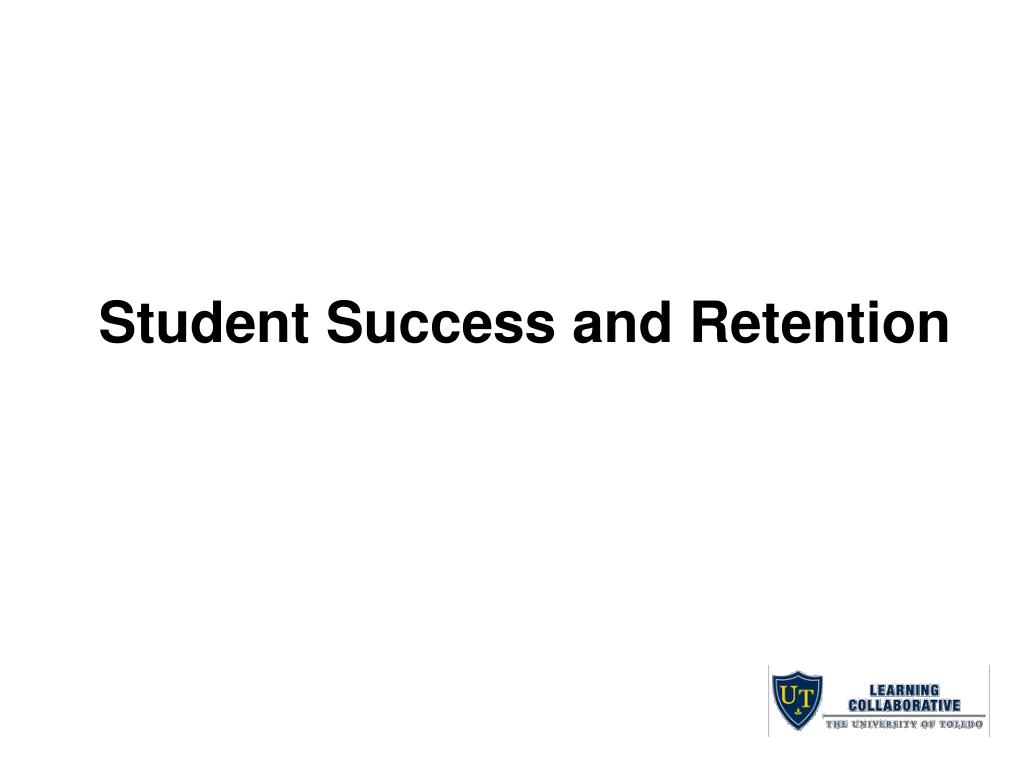 Student Success and Retention

UT
LEARNING COLLABORATIVE
THE UNIVERSITY OF TOLEDO